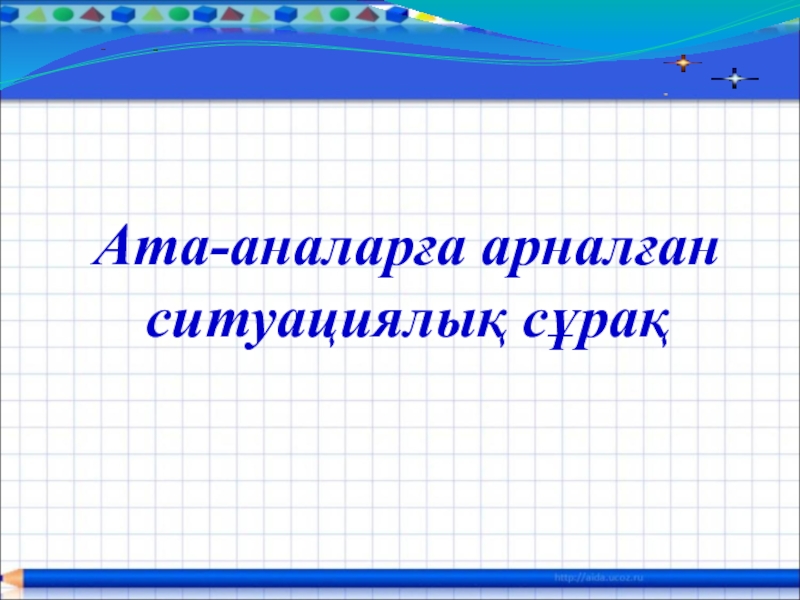 Ата-аналарға арналған ситуациялық сұрақ

http://aida.ucoz.ru